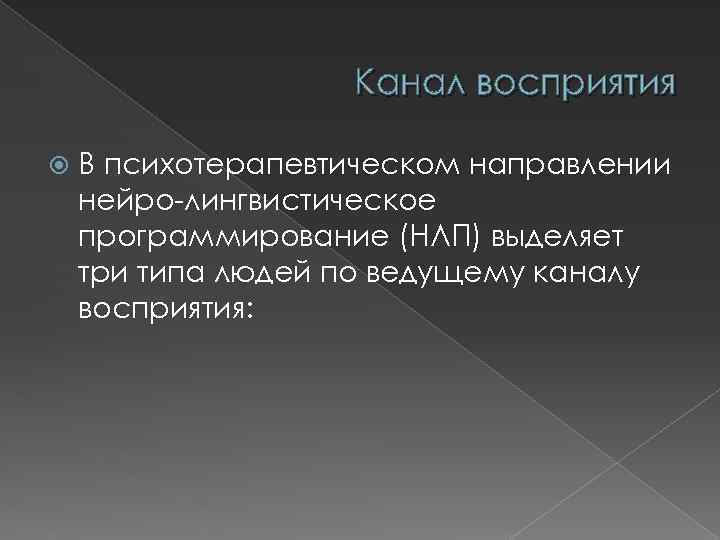 Канал восприятия

В психотерапевтическом направлении нейро-лингвистическое программирование (НЛП) выделяет три типа людей по ведущему каналу восприятия: